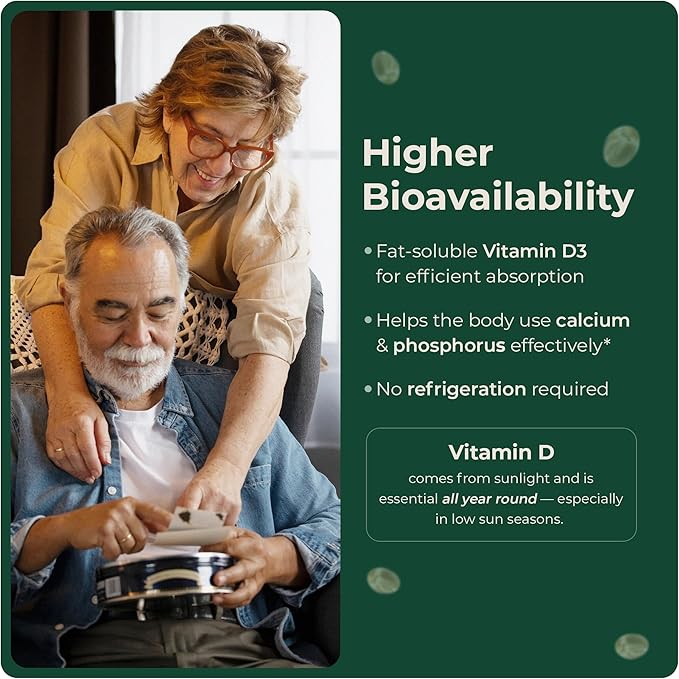 Higher Bioavailability

• Fat-soluble Vitamin D3 for efficient absorption

• Helps the body use calcium & phosphorus effectively*

• No refrigeration required

Vitamin D
comes from sunlight and is essential all year round — especially in low sun seasons.